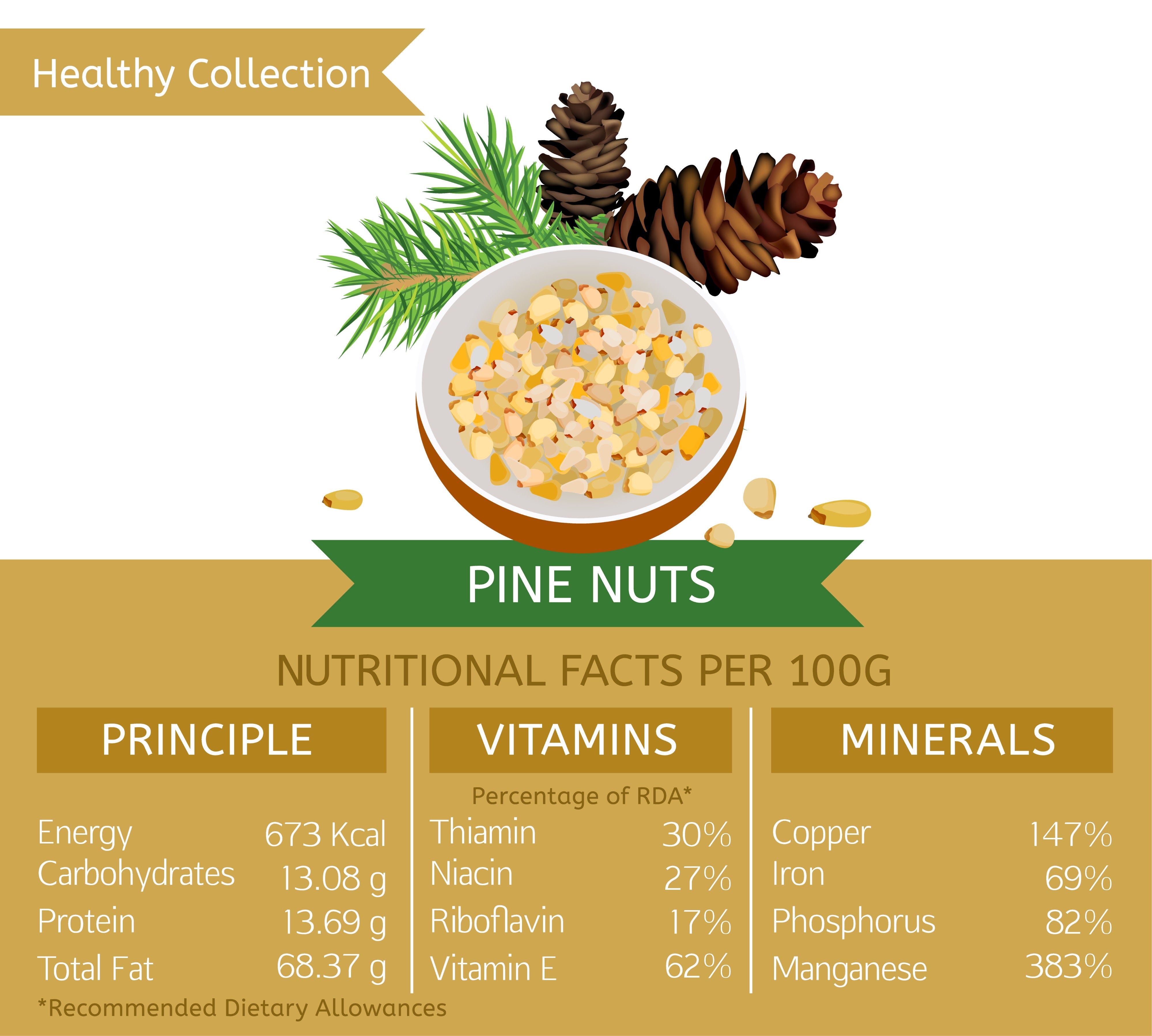 Healthy Collection

PINE NUTS

NUTRITIONAL FACTS PER 100G

PRINCIPLE

Energy 673 Kcal
Carbohydrates 13.08 g
Protein 13.69 g
Total Fat 68.37 g

VITAMINS

Percentage of RDA*
Thiamin 30%
Niacin 27%
Riboflavin 17%
Vitamin E 62%

MINERALS

Copper 147%
Iron 69%
Phosphorus 82%
Manganese 383%

*Recommended Dietary Allowances